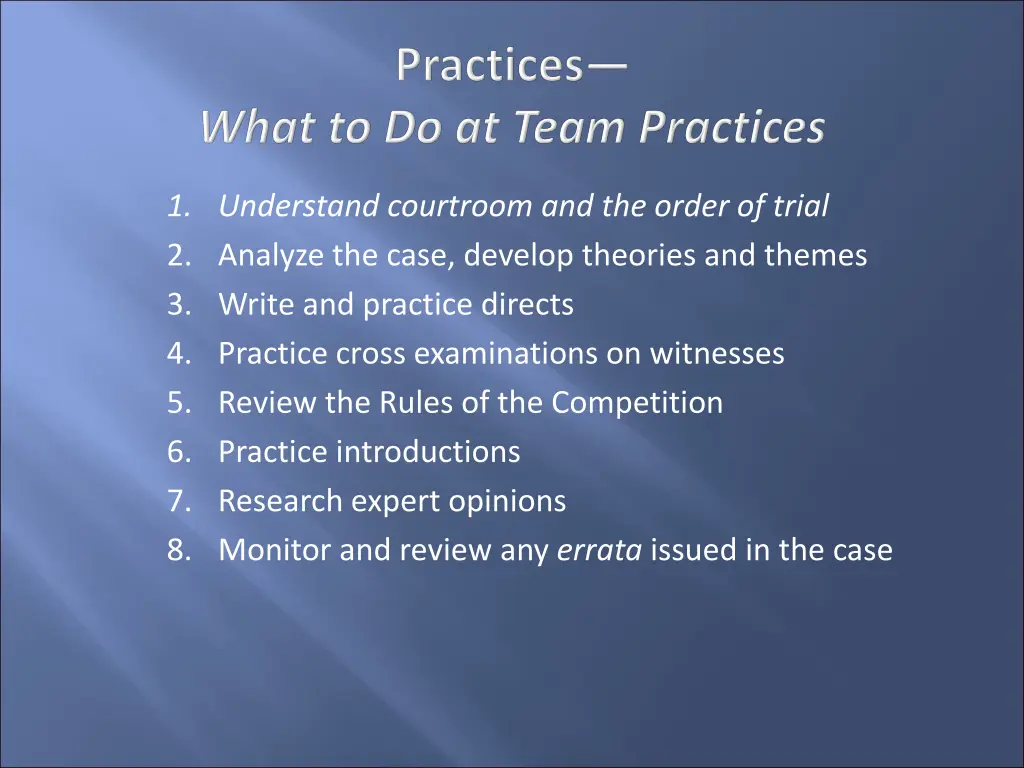 Practices—
What to Do at Team Practices

1. Understand courtroom and the order of trial
2. Analyze the case, develop theories and themes
3. Write and practice directs
4. Practice cross examinations on witnesses
5. Review the Rules of the Competition
6. Practice introductions
7. Research expert opinions
8. Monitor and review any errata issued in the case